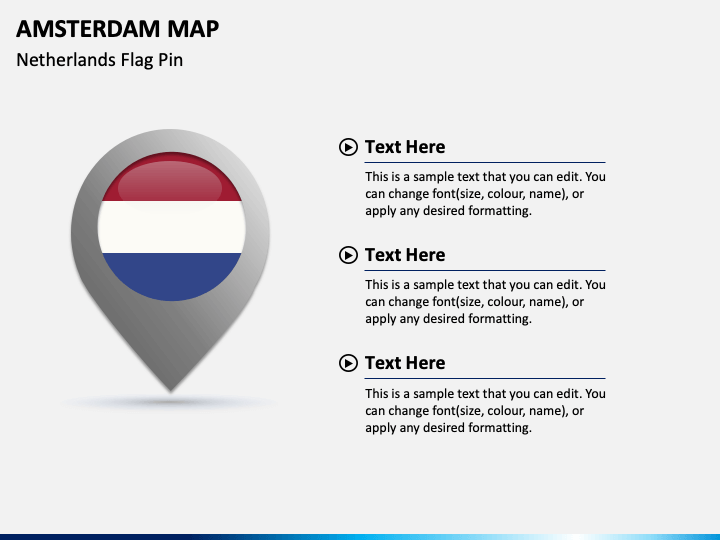 AMSTERDAM MAP

Netherlands Flag Pin

Text Here

This is a sample text that you can edit. You can change font(size, colour, name), or apply any desired formatting.

Text Here

This is a sample text that you can edit. You can change font(size, colour, name), or apply any desired formatting.

Text Here

This is a sample text that you can edit. You can change font(size, colour, name), or apply any desired formatting.